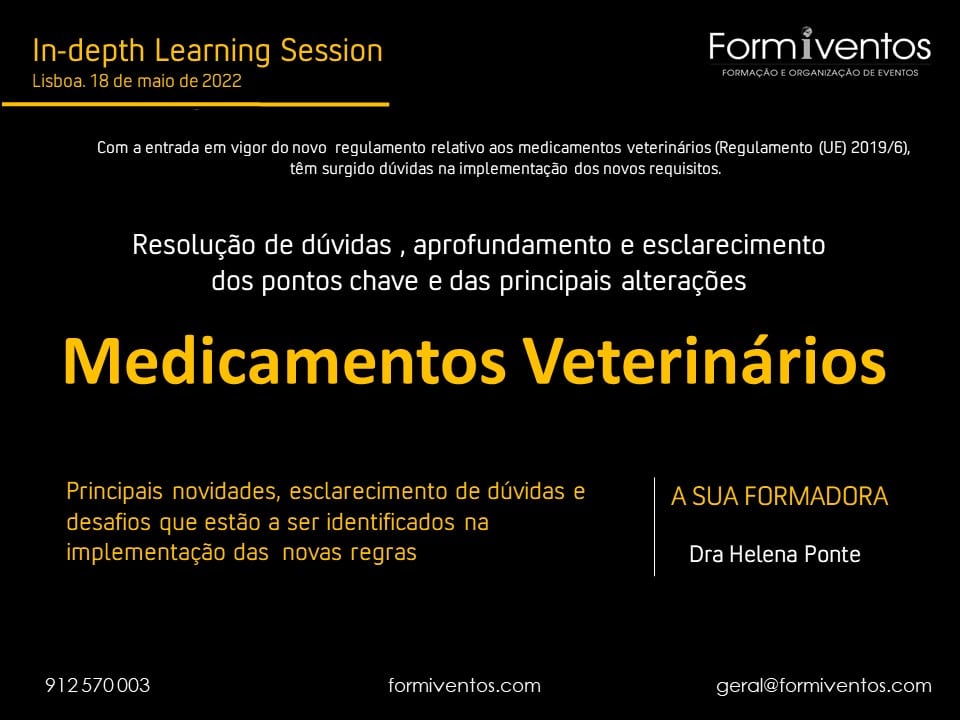 In-depth Learning Session
Lisboa. 18 de maio de 2022

Formiventos
FORMAÇÃO E ORGANIZAÇÃO DE EVENTOS

Com a entrada em vigor do novo regulamento relativo aos medicamentos veterinários (Regulamento (UE) 2019/6), têm surgido dúvidas na implementação dos novos requisitos.

Resolução de dúvidas , aprofundamento e esclarecimento dos pontos chave e das principais alterações

Medicamentos Veterinários

Principais novidades, esclarecimento de dúvidas e desafios que estão a ser identificados na implementação das novas regras

A SUA FORMADORA

Dra Helena Ponte

912 570 003

formiventos.com

geral@formiventos.com